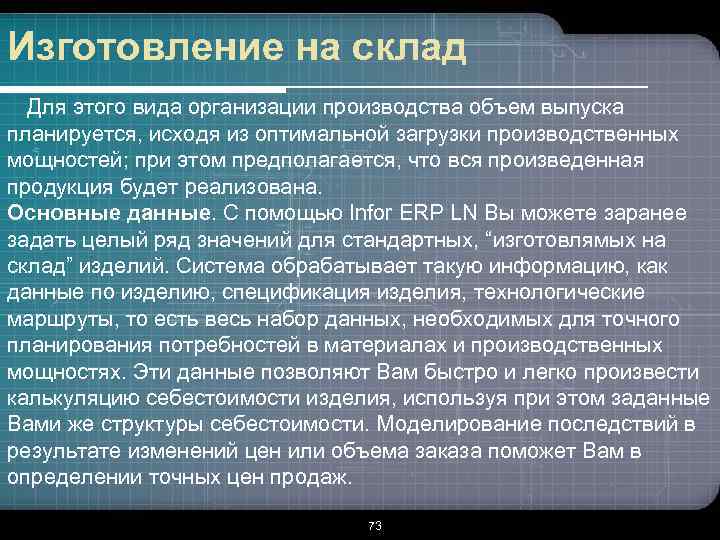 Изготовление на склад

Для этого вида организации производства объем выпуска планируется, исходя из оптимальной загрузки производственных мощностей; при этом предполагается, что вся произведенная продукция будет реализована.
Основные данные. С помощью Infor ERP LN Вы можете заранее задать целый ряд значений для стандартных, “изготовлямых на склад” изделий. Система обрабатывает такую информацию, как данные по изделию, спецификация изделия, технологические маршруты, то есть весь набор данных, необходимых для точного планирования потребностей в материалах и производственных мощностях. Эти данные позволяют Вам быстро и легко произвести калькуляцию себестоимости изделия, используя при этом заданные Вами же структуры себестоимости. Моделирование последствий в результате изменений цен или объема заказа поможет Вам в определении точных цен продаж.

73